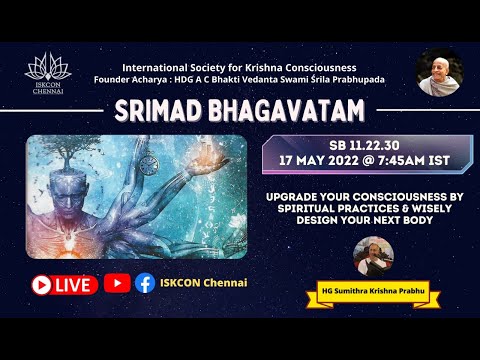 ISKCON CHENNAI

International Society for Krishna Consciousness
Founder Acharya : HDG A C Bhakti Vedanta Swami Śrila Prabhupada

SRIMAD BHAGAVATAM

SB 11.22.30
17 MAY 2022 @ 7:45AM IST

UPGRADE YOUR CONSCIOUSNESS BY SPIRITUAL PRACTICES & WISELY DESIGN YOUR NEXT BODY

LIVE

ISKCON Chennai

HG Sumithra Krishna Prabhu